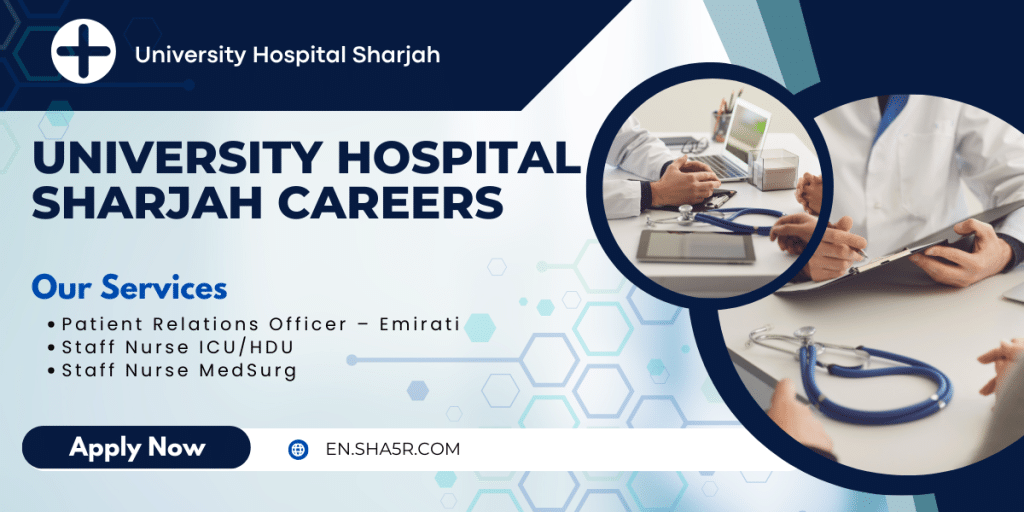 University Hospital Sharjah

UNIVERSITY HOSPITAL SHARJAH CAREERS

Our Services

• Patient Relations Officer – Emirati
• Staff Nurse ICU/HDU
• Staff Nurse MedSurg

Apply Now

EN.SHA5R.COM